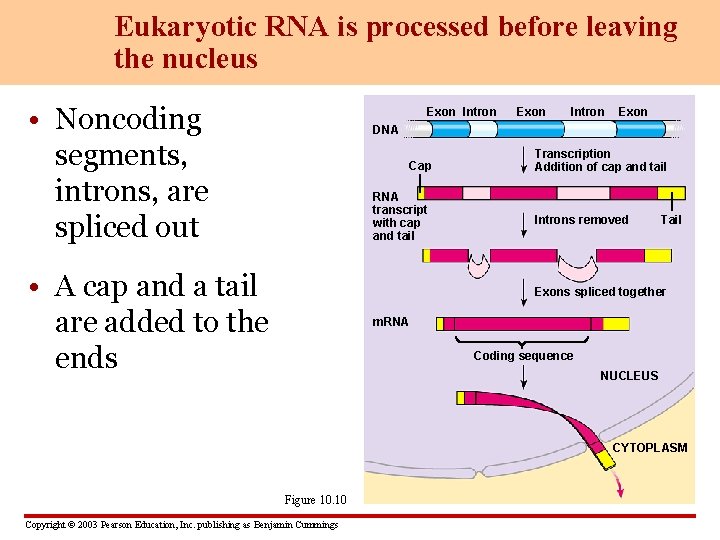 Eukaryotic RNA is processed before leaving the nucleus

• Noncoding segments, introns, are spliced out

• A cap and a tail are added to the ends

Exon Intron Exon Intron Exon
DNA
Transcription
Addition of cap and tail
Cap
RNA transcript with cap and tail
Introns removed
Tail
Exons spliced together
mRNA
Coding sequence
NUCLEUS
CYTOPLASM

Figure 10.10

Copyright © 2003 Pearson Education, Inc. publishing as Benjamin Cummings